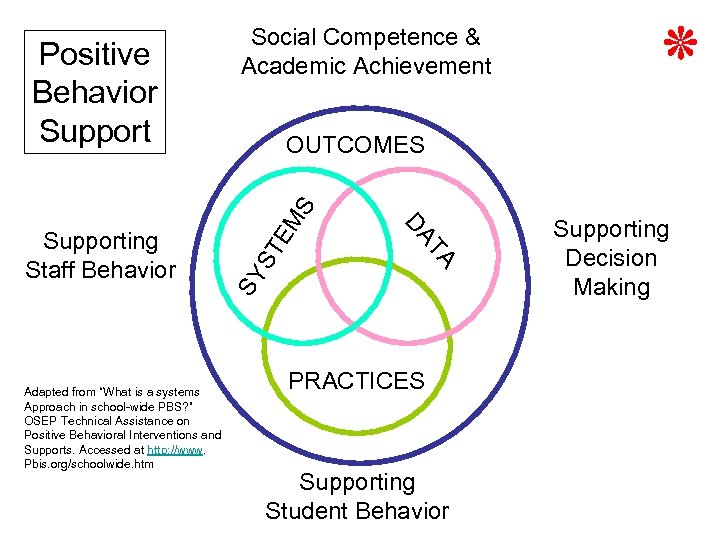 Positive Behavior Support

Social Competence & Academic Achievement

OUTCOMES

SYSTEMS

DATA

PRACTICES

Supporting Staff Behavior

Supporting Decision Making

Supporting Student Behavior

Adapted from "What is a systems Approach in school-wide PBS?" OSEP Technical Assistance on Positive Behavioral Interventions and Supports. Accessed at http://www. Pbis.org/schoolwide.htm